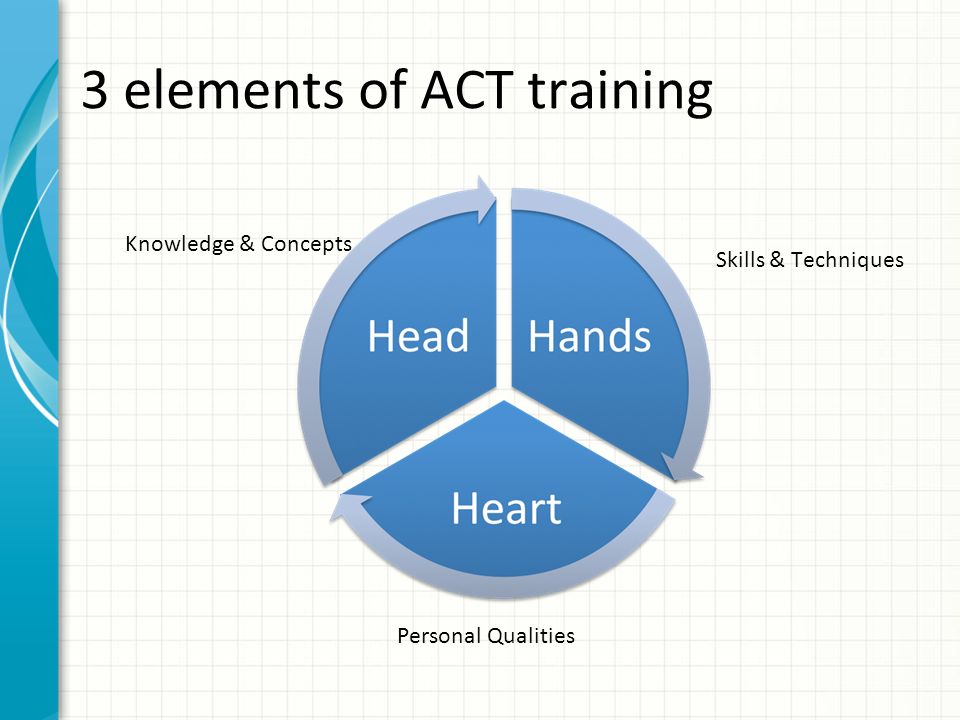 3 elements of ACT training

Knowledge & Concepts

Skills & Techniques

Head

Hands

Heart

Personal Qualities